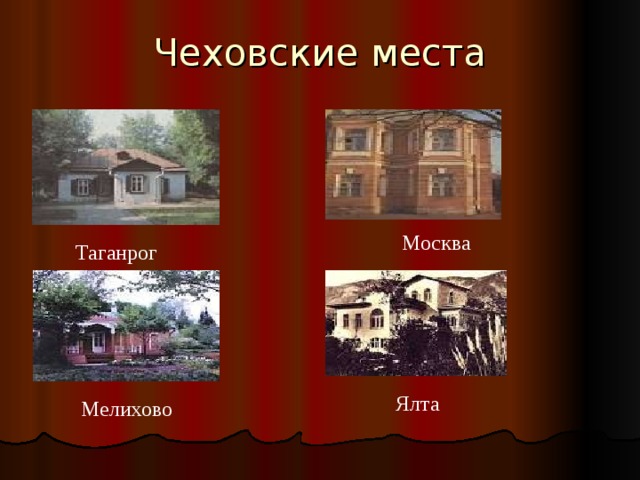 Чеховские места

Таганрог

Москва

Мелихово

Ялта